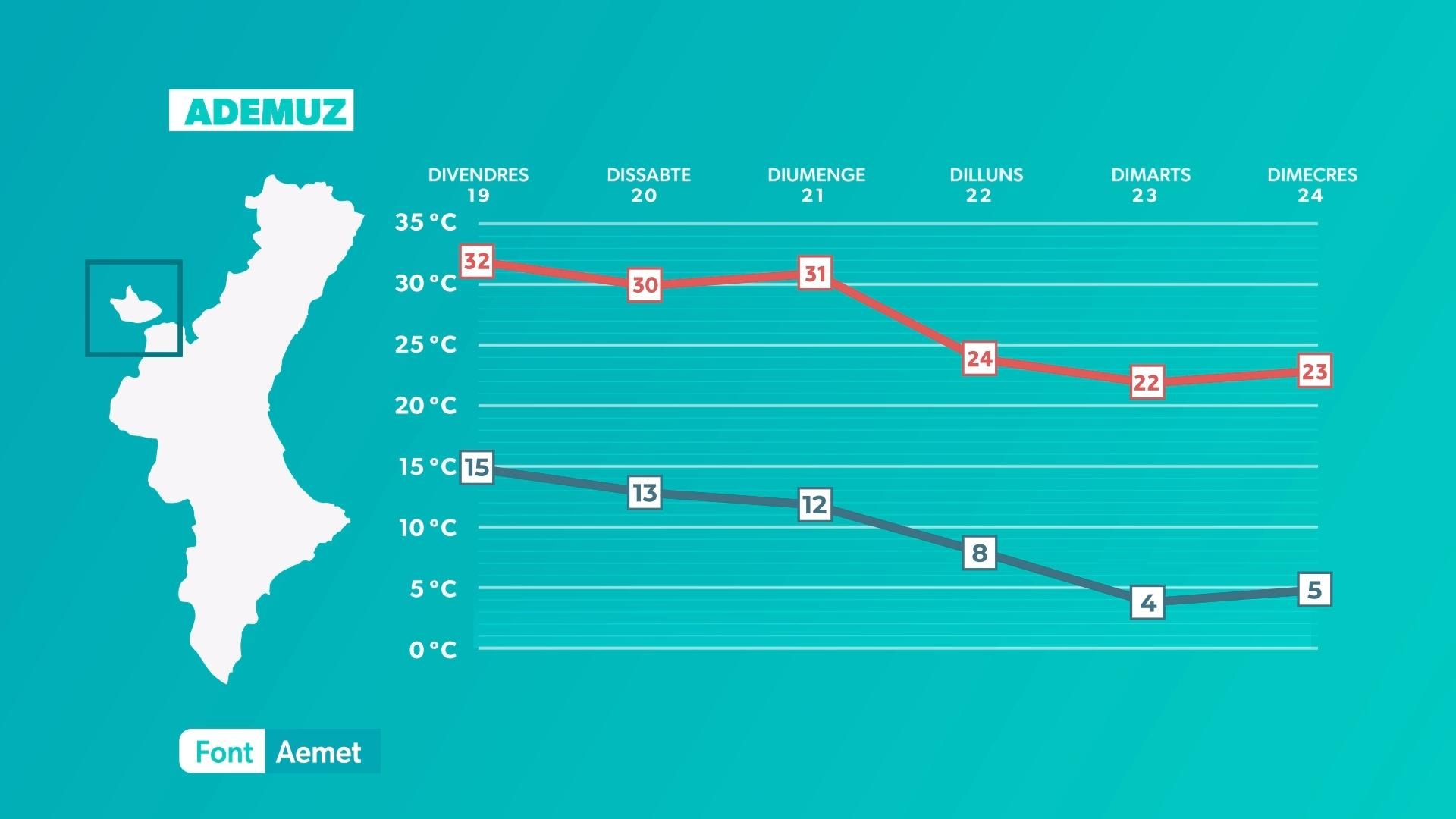 ADEMUZ

DIVENDRES 19
DISSABTE 20
DIUMENGE 21
DILLUNS 22
DIMARTS 23
DIMECRES 24

35 °C
30 °C
25 °C
20 °C
15 °C
10 °C
5 °C
0 °C

32
30
31
24
22
23

15
13
12
8
4
5

Font Aemet